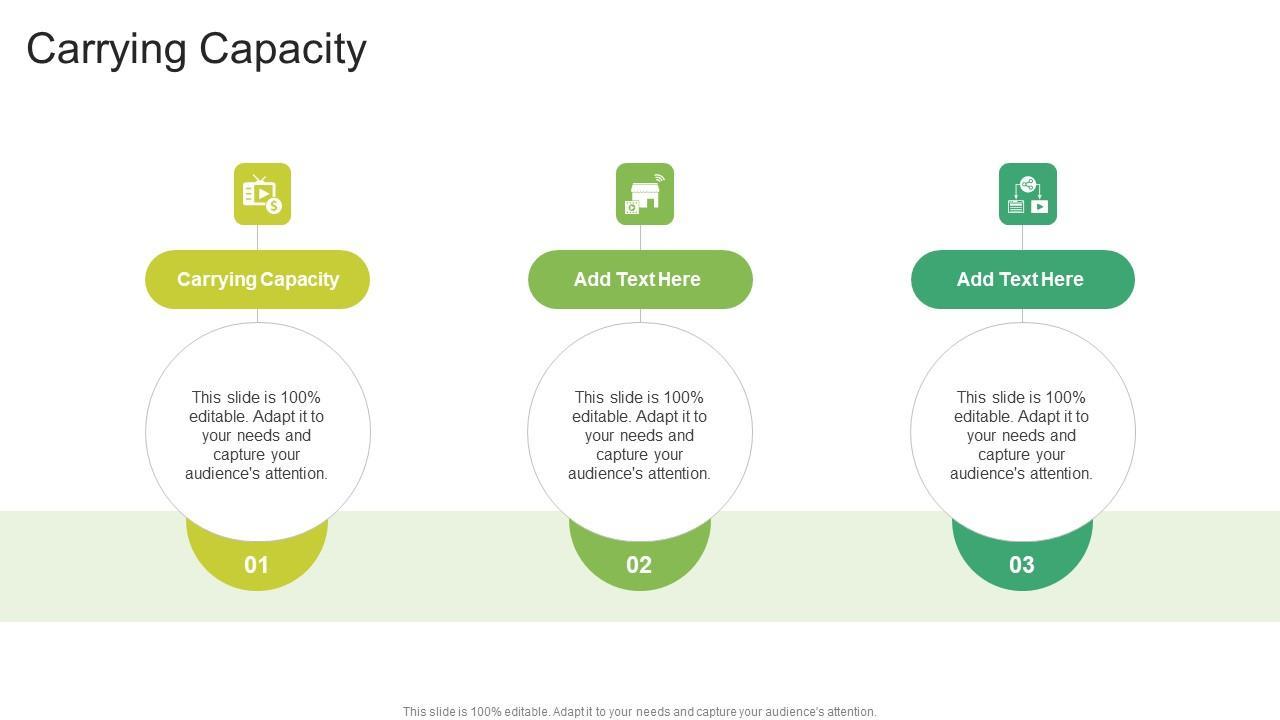 Carrying Capacity

Carrying Capacity

This slide is 100% editable. Adapt it to your needs and capture your audience's attention.

01

Add Text Here

This slide is 100% editable. Adapt it to your needs and capture your audience's attention.

02

Add Text Here

This slide is 100% editable. Adapt it to your needs and capture your audience's attention.

03

This slide is 100% editable. Adapt it to your needs and capture your audience's attention.